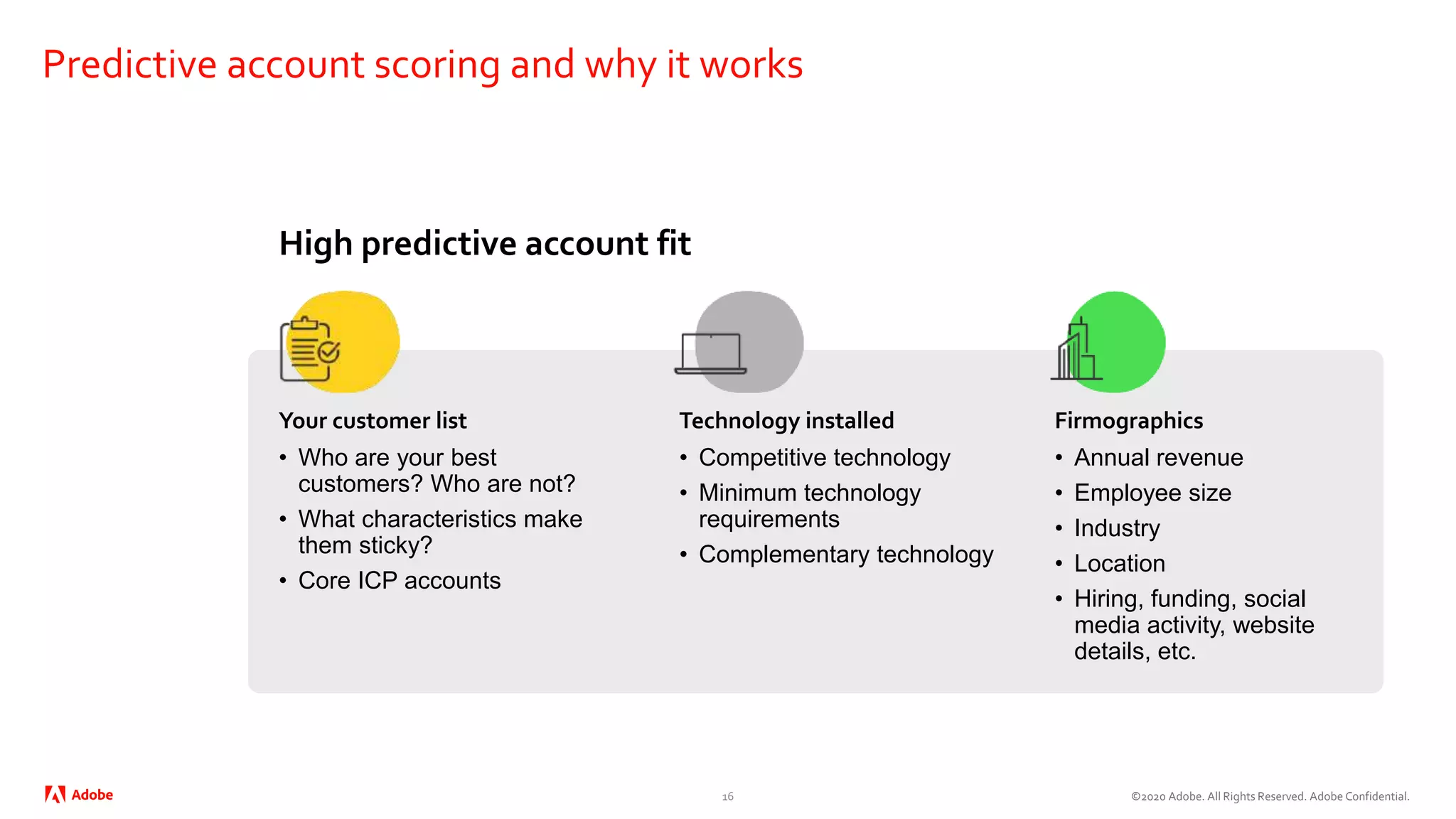 Predictive account scoring and why it works

High predictive account fit

Your customer list
• Who are your best customers? Who are not?
• What characteristics make them sticky?
• Core ICP accounts

Technology installed
• Competitive technology
• Minimum technology requirements
• Complementary technology

Firmographics
• Annual revenue
• Employee size
• Industry
• Location
• Hiring, funding, social media activity, website details, etc.

Adobe

16

©2020 Adobe. All Rights Reserved. Adobe Confidential.